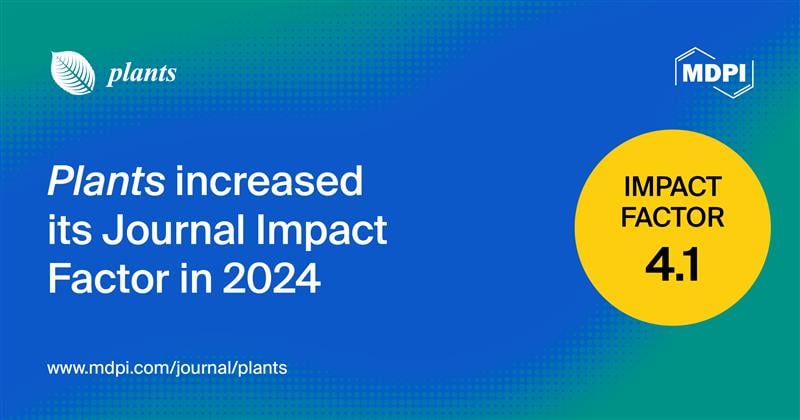 plants

MDPI

Plants increased its Journal Impact Factor in 2024

IMPACT FACTOR
4.1

www.mdpi.com/journal/plants